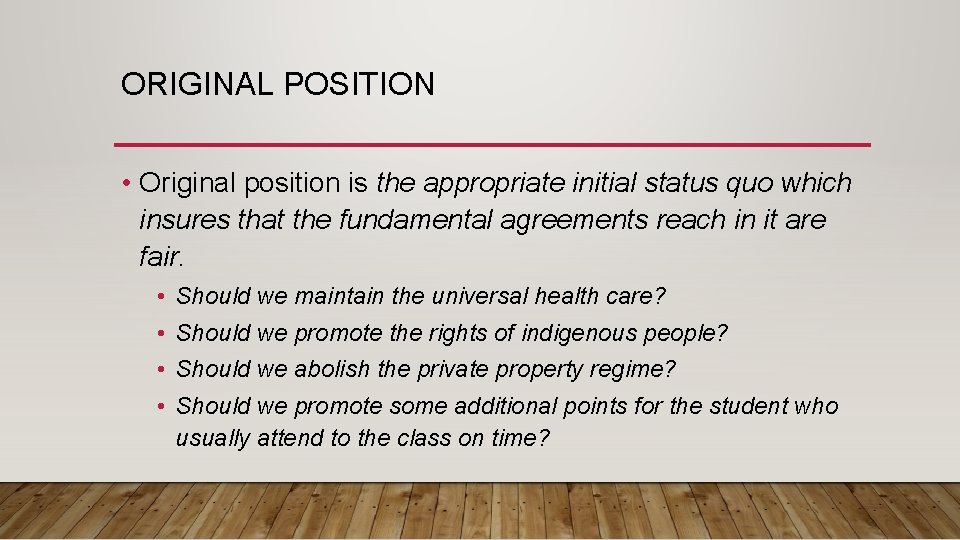 ORIGINAL POSITION

• Original position is the appropriate initial status quo which insures that the fundamental agreements reach in it are fair.

• Should we maintain the universal health care?
• Should we promote the rights of indigenous people?
• Should we abolish the private property regime?
• Should we promote some additional points for the student who usually attend to the class on time?